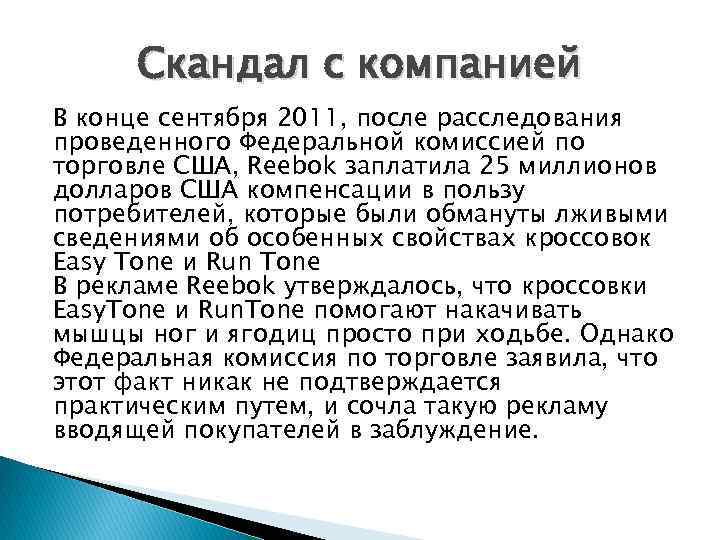 Скандал с компанией

В конце сентября 2011, после расследования проведенного Федеральной комиссией по торговле США, Reebok заплатила 25 миллионов долларов США компенсации в пользу потребителей, которые были обмануты лживыми сведениями об особенных свойствах кроссовок Easy Tone и Run Tone
В рекламе Reebok утверждалось, что кроссовки EasyTone и RunTone помогают накачивать мышцы ног и ягодиц просто при ходьбе. Однако Федеральная комиссия по торговле заявила, что этот факт никак не подтверждается практическим путем, и сочла такую рекламу вводящей покупателей в заблуждение.